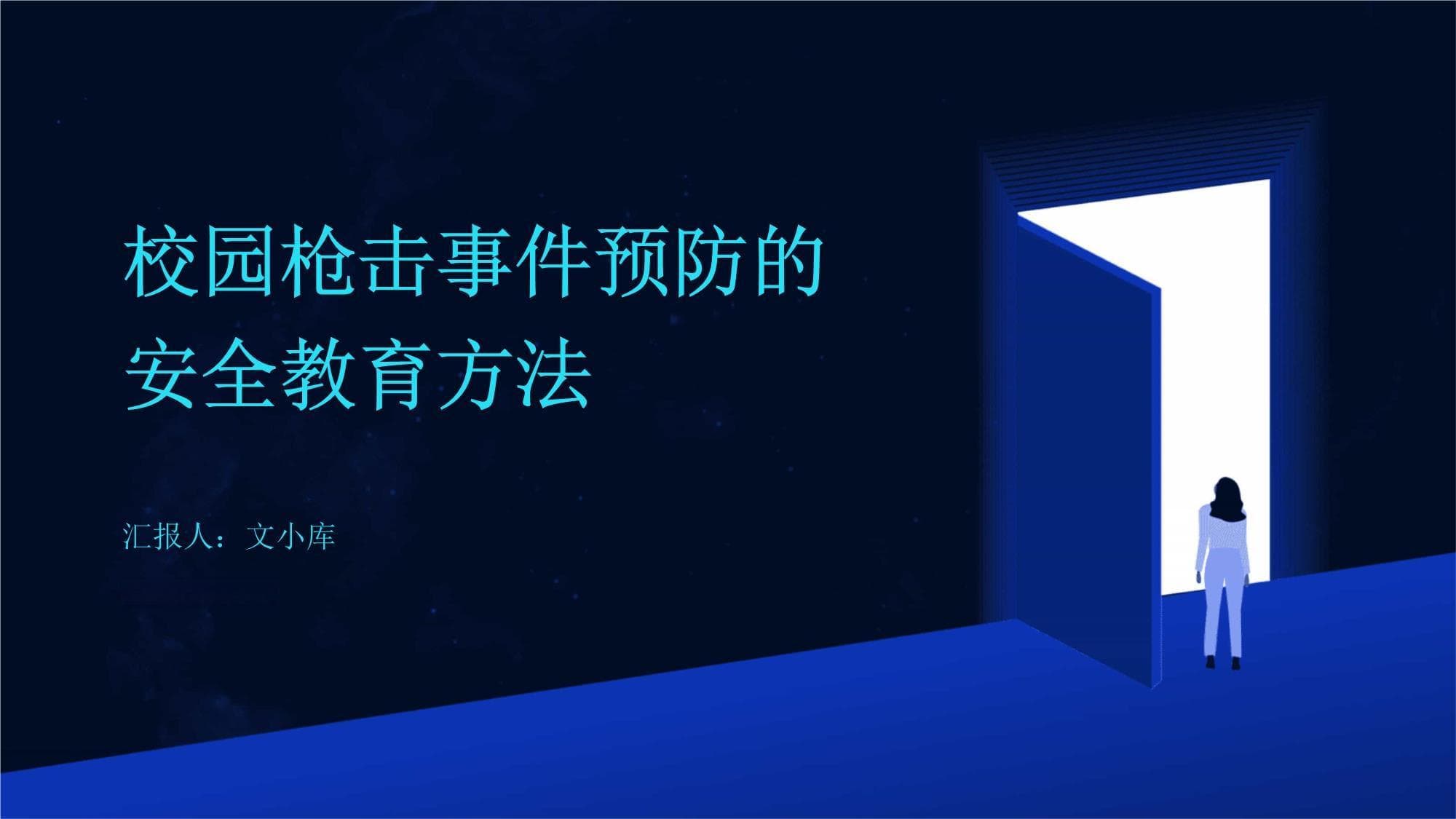 校园枪击事件预防的安全教育方法

汇报人：文小库